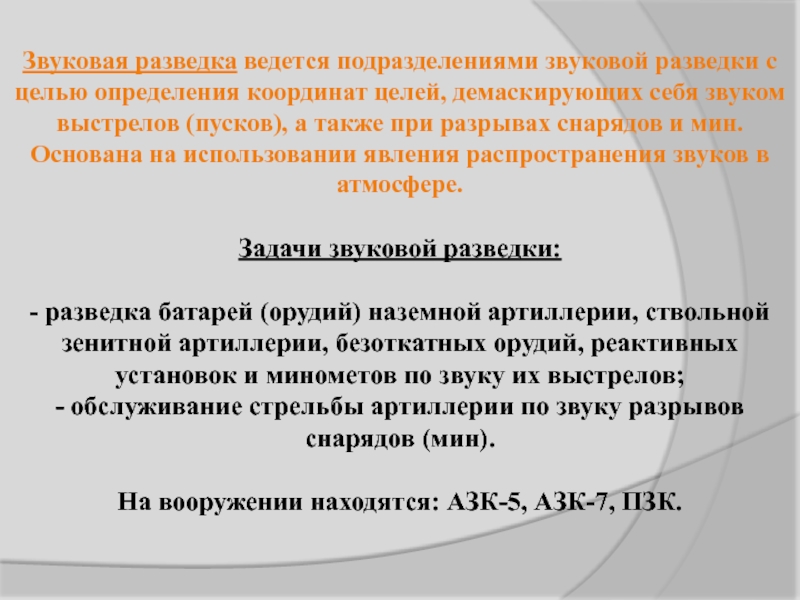 Звуковая разведка ведется подразделениями звуковой разведки с целью определения координат целей, демаскирующих себя звуком выстрелов (пусков), а также при разрывах снарядов и мин. Основана на использовании явления распространения звуков в атмосфере.

Задачи звуковой разведки:

- разведка батарей (орудий) наземной артиллерии, ствольной зенитной артиллерии, безоткатных орудий, реактивных установок и минометов по звуку их выстрелов;
- обслуживание стрельбы артиллерии по звуку разрывов снарядов (мин).

На вооружении находятся: АЗК-5, АЗК-7, ПЗК.